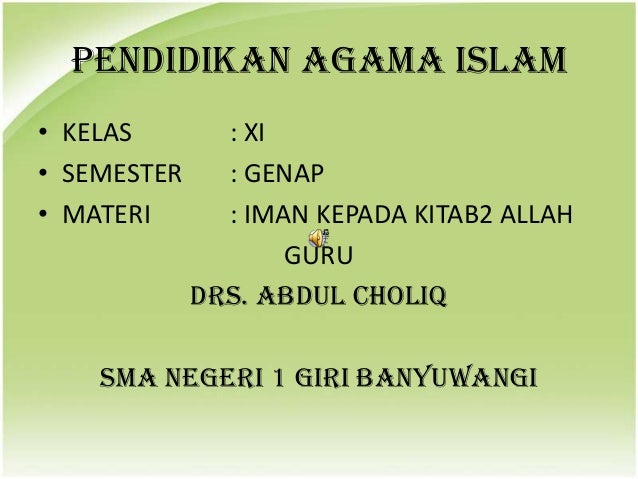 PENDIDIKAN AGAMA ISLAM

• KELAS : XI
• SEMESTER : GENAP
• MATERI : IMAN KEPADA KITAB2 ALLAH

GURU

DRS. ABDUL CHOLIQ

SMA NEGERI 1 GIRI BANYUWANGI